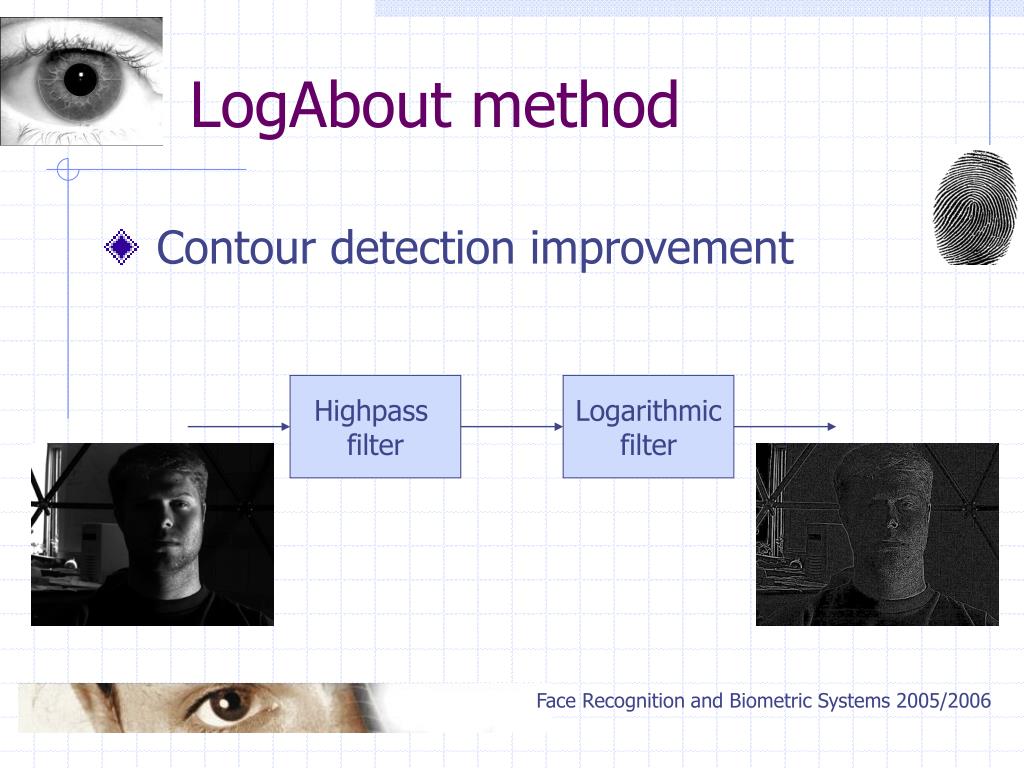 LogAbout method

Contour detection improvement

Highpass filter

Logarithmic filter

Face Recognition and Biometric Systems 2005/2006